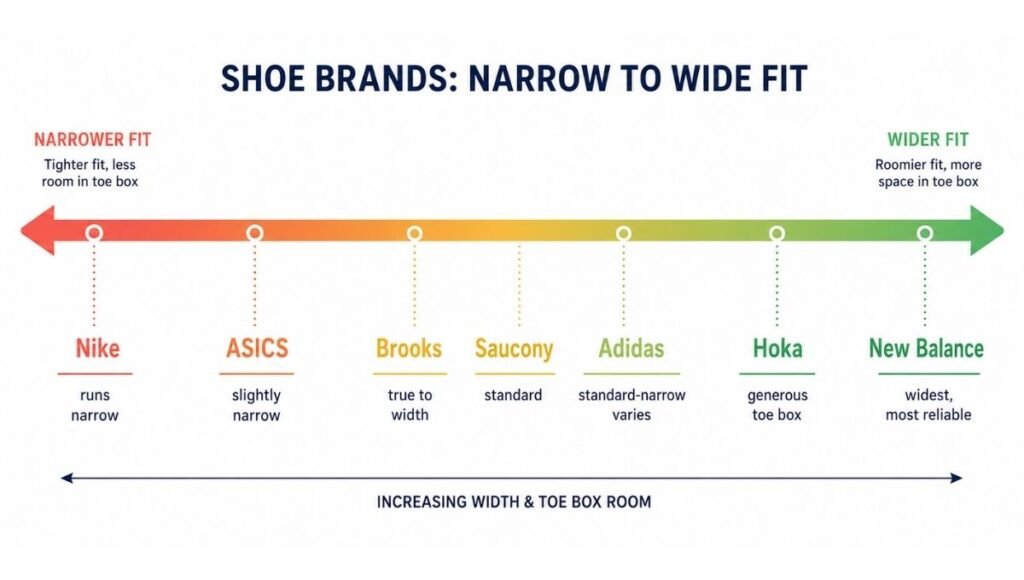 SHOE BRANDS: NARROW TO WIDE FIT

NARROWER FIT
Tighter fit, less room in toe box

WIDER FIT
Roomier fit, more space in toe box

Nike
runs narrow

ASICS
slightly narrow

Brooks
true to width

Saucony
standard

Adidas
standard-narrow varies

Hoka
generous toe box

New Balance
widest, most reliable

INCREASING WIDTH & TOE BOX ROOM